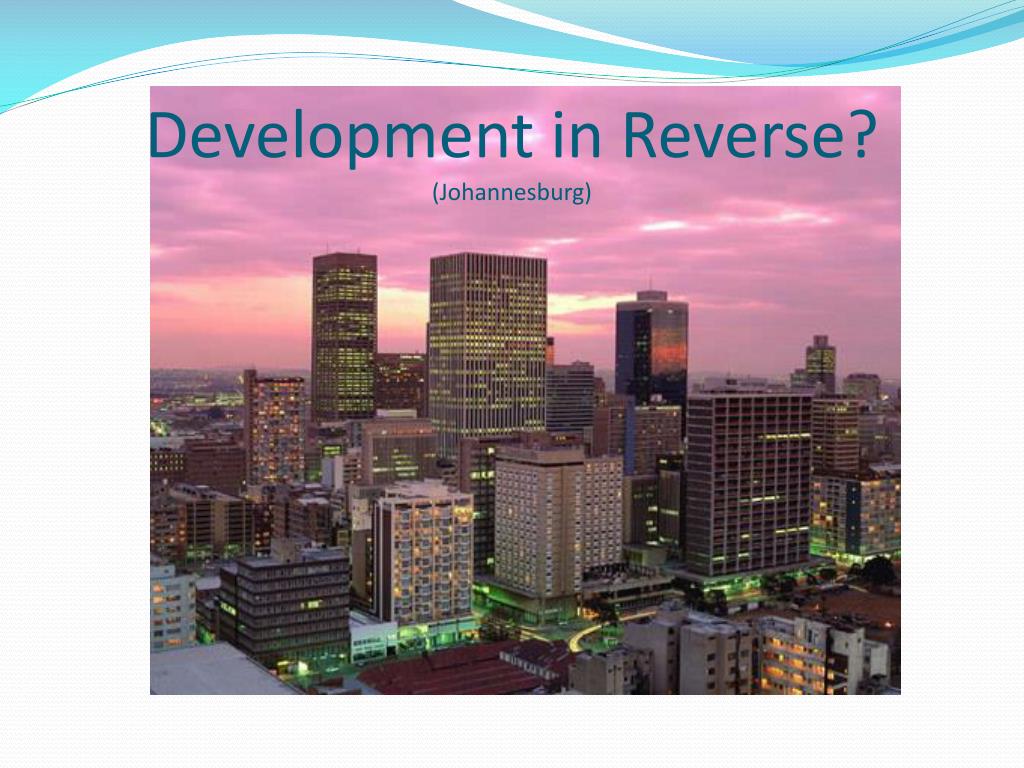 Development in Reverse?

(Johannesburg)